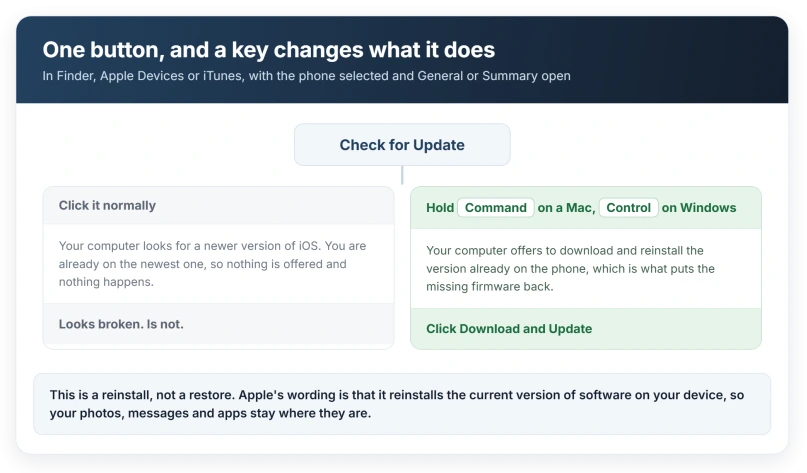 One button, and a key changes what it does

In Finder, Apple Devices or iTunes, with the phone selected and General or Summary open

Check for Update

Click it normally

Your computer looks for a newer version of iOS. You are already on the newest one, so nothing is offered and nothing happens.

Looks broken. Is not.

Hold Command on a Mac, Control on Windows

Your computer offers to download and reinstall the version already on the phone, which is what puts the missing firmware back.

Click Download and Update

This is a reinstall, not a restore. Apple's wording is that it reinstalls the current version of software on your device, so your photos, messages and apps stay where they are.